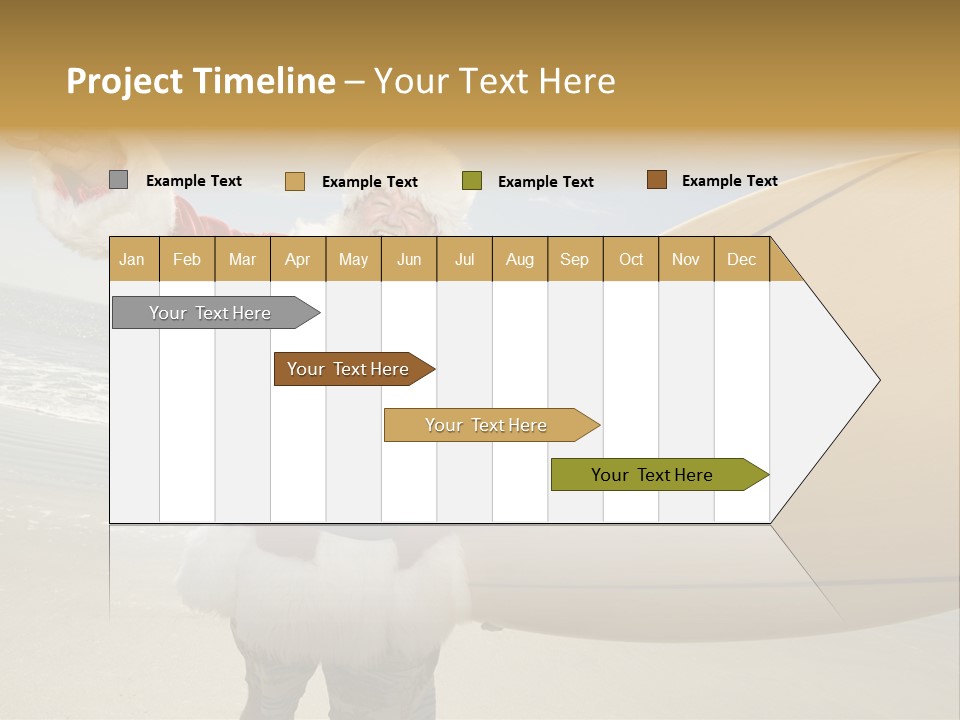 Project Timeline – Your Text Here

Example Text
Example Text
Example Text
Example Text

| Jan | Feb | Mar | Apr | May | Jun | Jul | Aug | Sep | Oct | Nov | Dec |
|---|---|---|---|---|---|---|---|---|---|---|---|

Your Text Here

Your Text Here

Your Text Here

Your Text Here